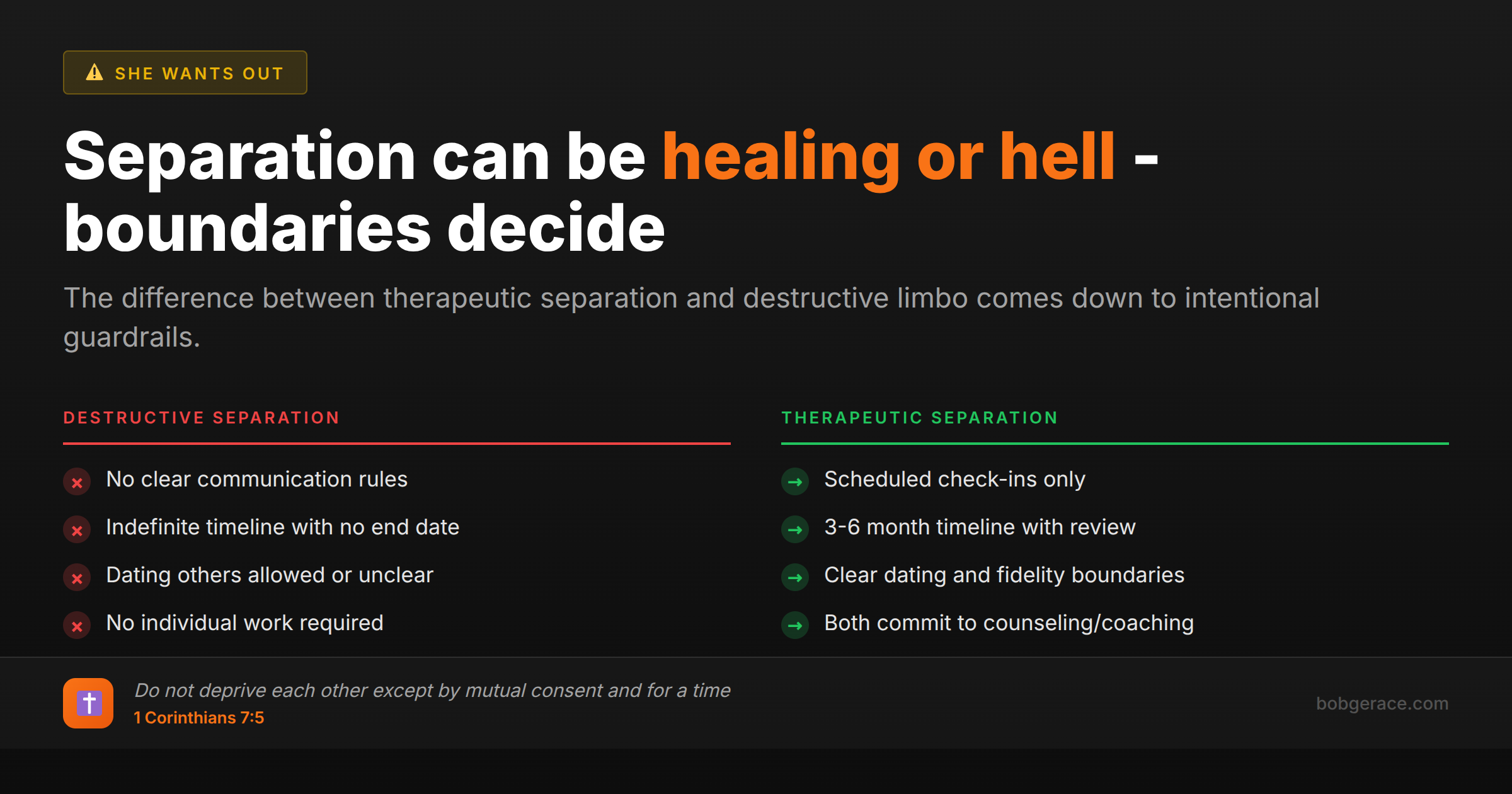 SHE WANTS OUT

Separation can be healing or hell - boundaries decide

The difference between therapeutic separation and destructive limbo comes down to intentional guardrails.

DESTRUCTIVE SEPARATION

No clear communication rules

Indefinite timeline with no end date

Dating others allowed or unclear

No individual work required

THERAPEUTIC SEPARATION

Scheduled check-ins only

3-6 month timeline with review

Clear dating and fidelity boundaries

Both commit to counseling/coaching

Do not deprive each other except by mutual consent and for a time
1 Corinthians 7:5

bobgerace.com